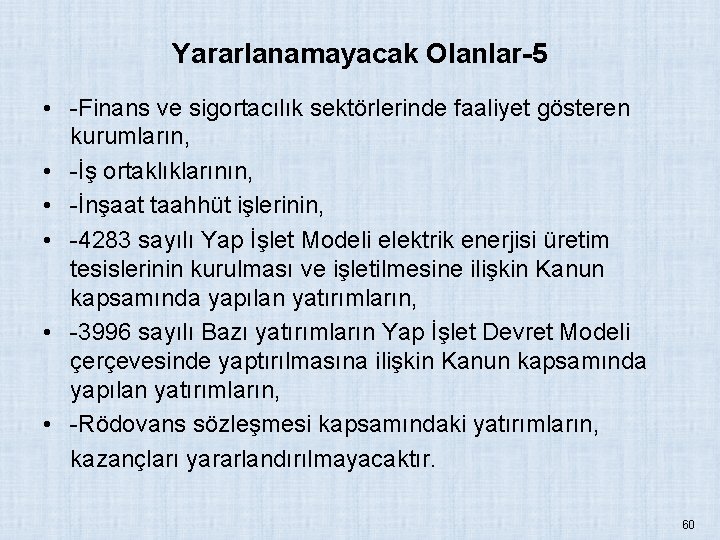 Yararlanamayacak Olanlar-5

• -Finans ve sigortacılık sektörlerinde faaliyet gösteren kurumların,
• -İş ortaklıklarının,
• -İnşaat taahhüt işlerinin,
• -4283 sayılı Yap İşlet Modeli elektrik enerjisi üretim tesislerinin kurulması ve işletilmesine ilişkin Kanun kapsamında yapılan yatırımların,
• -3996 sayılı Bazı yatırımların Yap İşlet Devret Modeli çerçevesinde yaptırılmasına ilişkin Kanun kapsamında yapılan yatırımların,
• -Rödovans sözleşmesi kapsamındaki yatırımların,
kazançları yararlandırılmayacaktır.

60